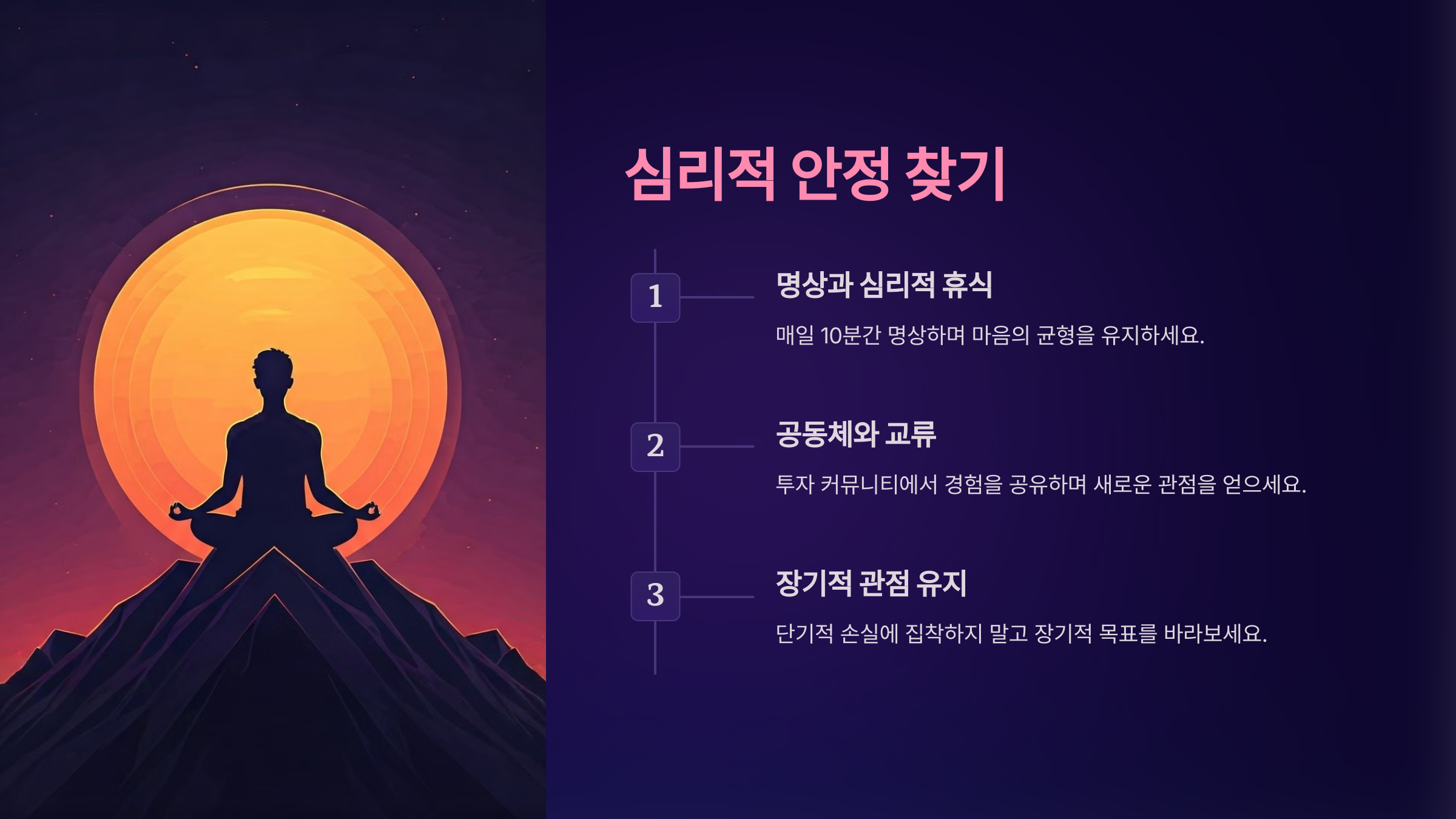 심리적 안정 찾기

1

명상과 심리적 휴식

매일 10분간 명상하며 마음의 균형을 유지하세요.

2

공동체와 교류

투자 커뮤니티에서 경험을 공유하며 새로운 관점을 얻으세요.

3

장기적 관점 유지

단기적 손실에 집착하지 말고 장기적 목표를 바라보세요.